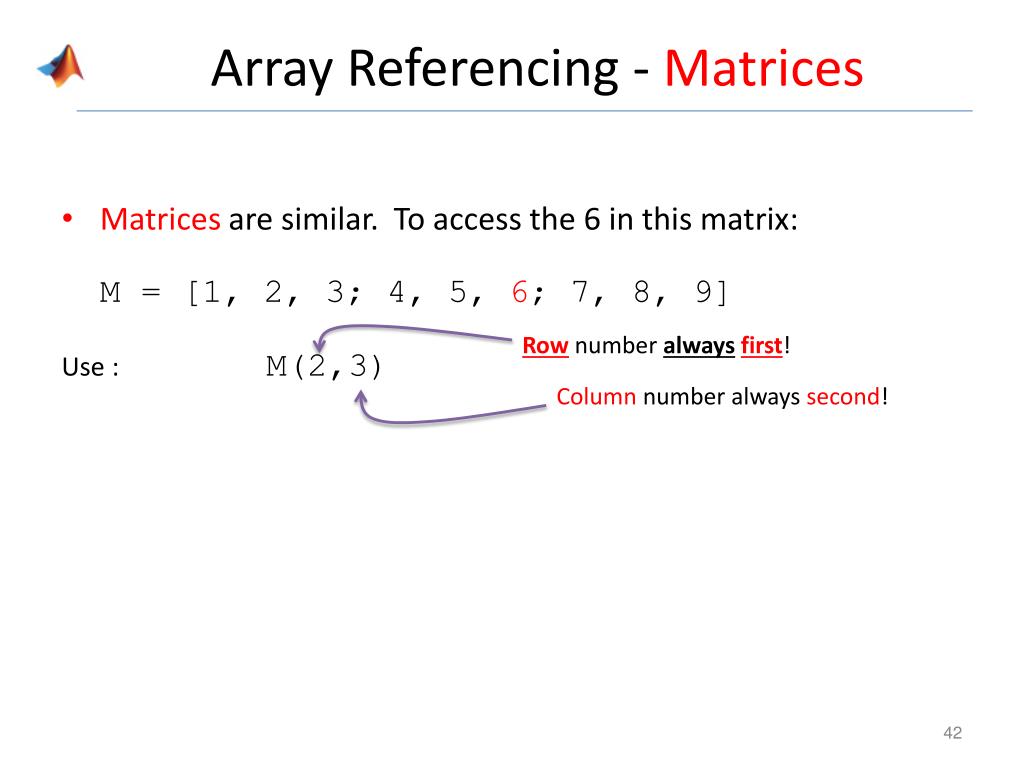 Array Referencing - Matrices

• Matrices are similar. To access the 6 in this matrix:

M = [1, 2, 3; 4, 5, 6; 7, 8, 9]

Use : M(2,3)

Row number always first!

Column number always second!

42